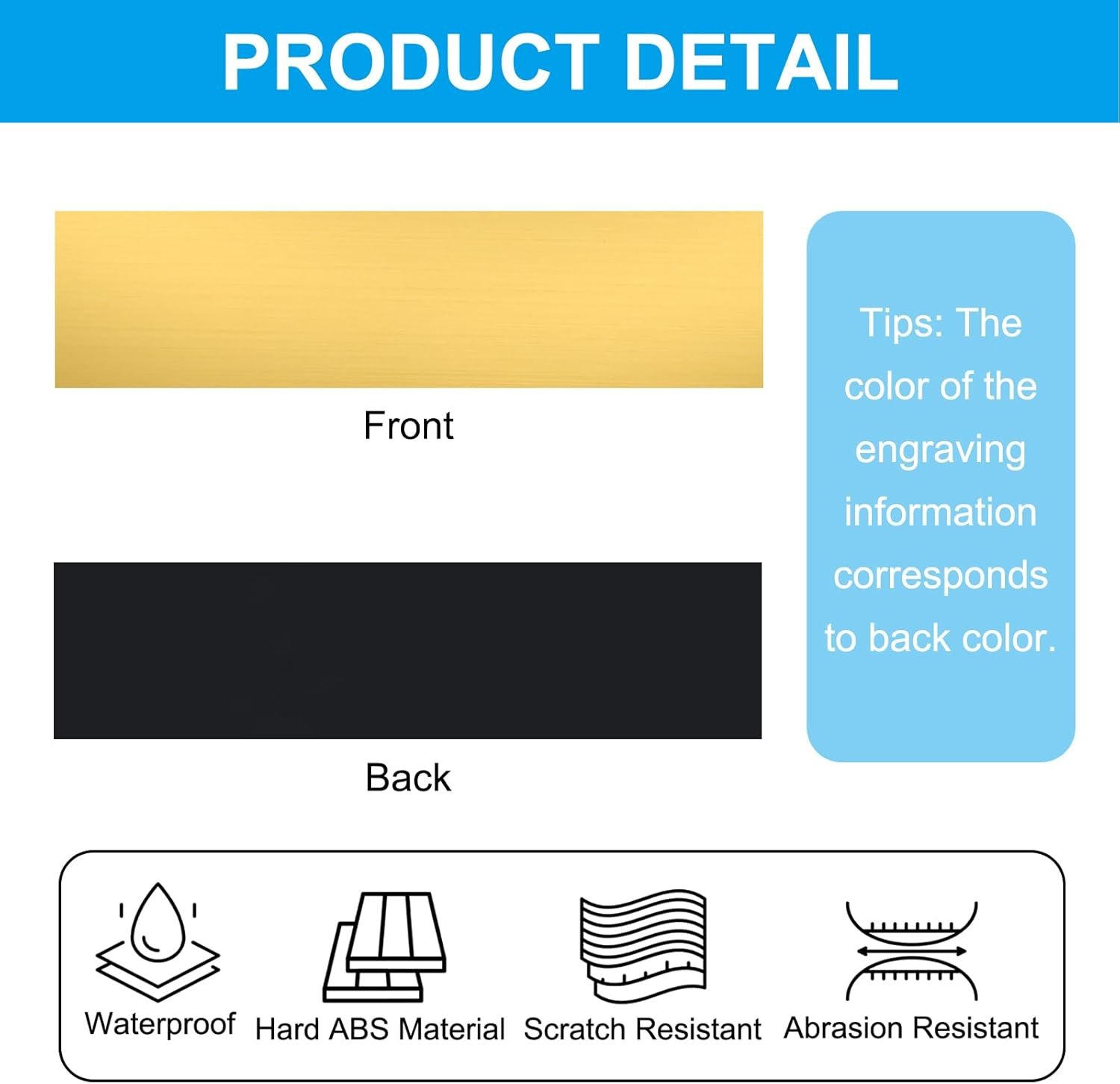 PRODUCT DETAIL

Front

Back

Tips: The color of the engraving information corresponds to back color.

Waterproof

Hard ABS Material

Scratch Resistant

Abrasion Resistant